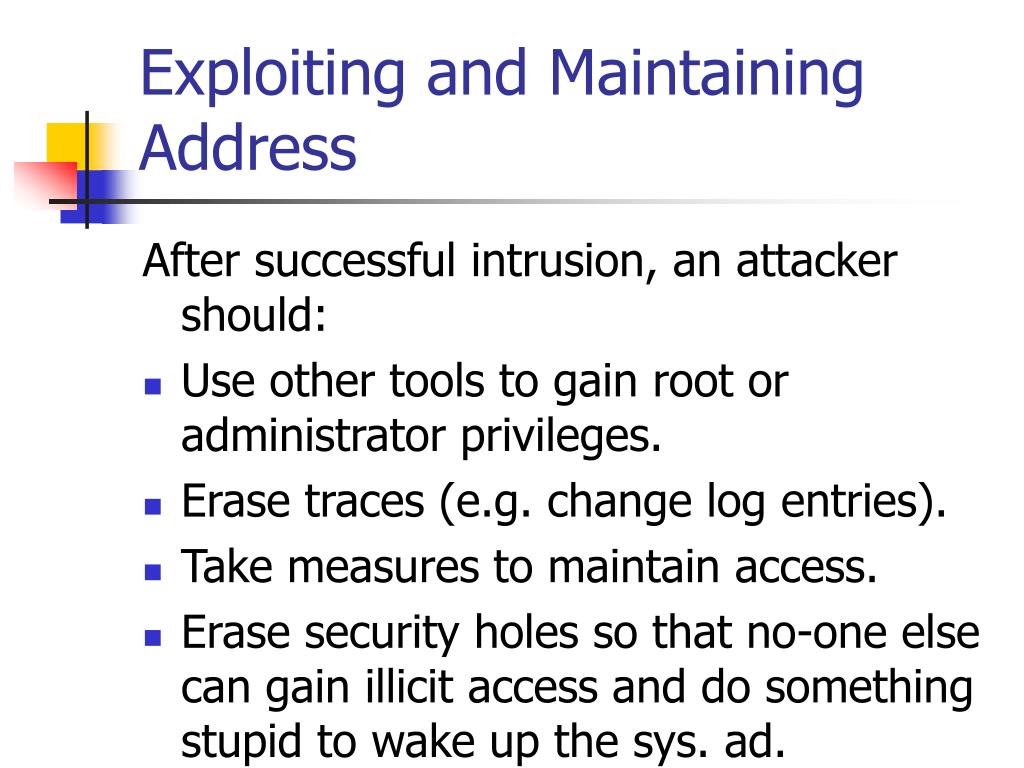 Exploiting and Maintaining Address

After successful intrusion, an attacker should:

- Use other tools to gain root or administrator privileges.
- Erase traces (e.g. change log entries).
- Take measures to maintain access.
- Erase security holes so that no-one else can gain illicit access and do something stupid to wake up the sys. ad.